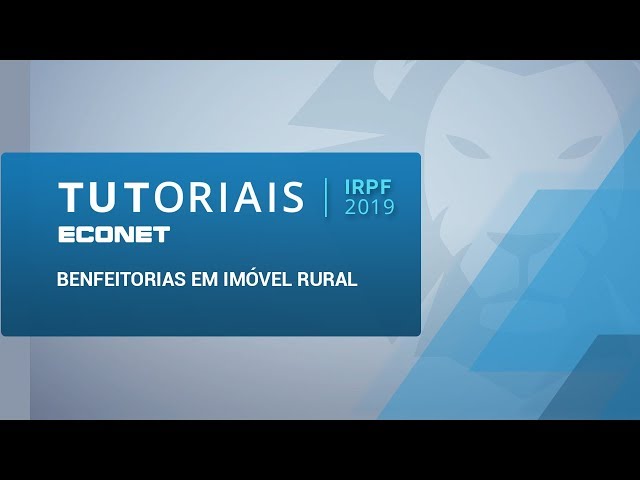 TUTORIAIS | IRPF 2019
ECONET

BENFEITORIAS EM IMÓVEL RURAL